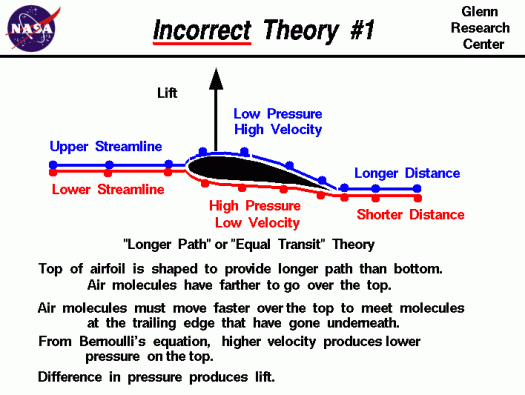 NASA

Incorrect Theory #1

Glenn Research Center

Lift

Low Pressure
High Velocity

Upper Streamline

Lower Streamline

Longer Distance

High Pressure
Low Velocity

Shorter Distance

"Longer Path" or "Equal Transit" Theory

Top of airfoil is shaped to provide longer path than bottom. Air molecules have farther to go over the top.

Air molecules must move faster over the top to meet molecules at the trailing edge that have gone underneath.

From Bernoulli's equation, higher velocity produces lower pressure on the top.

Difference in pressure produces lift.